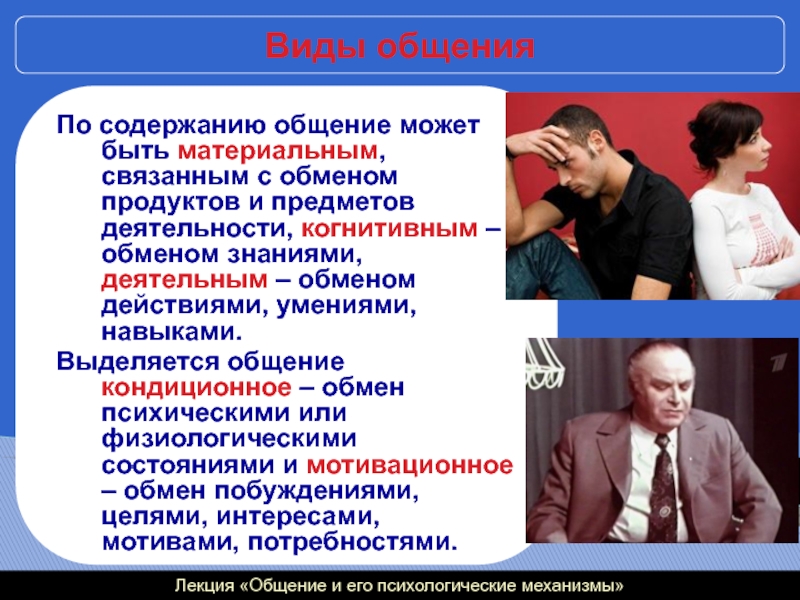 Виды общения

По содержанию общение может быть материальным, связанным с обменом продуктов и предметов деятельности, когнитивным – обменом знаниями, деятельным – обменом действиями, умениями, навыками.

Выделяется общение кондиционное – обмен психическими или физиологическими состояниями и мотивационное – обмен побуждениями, целями, интересами, мотивами, потребностями.

Лекция «Общение и его психологические механизмы»